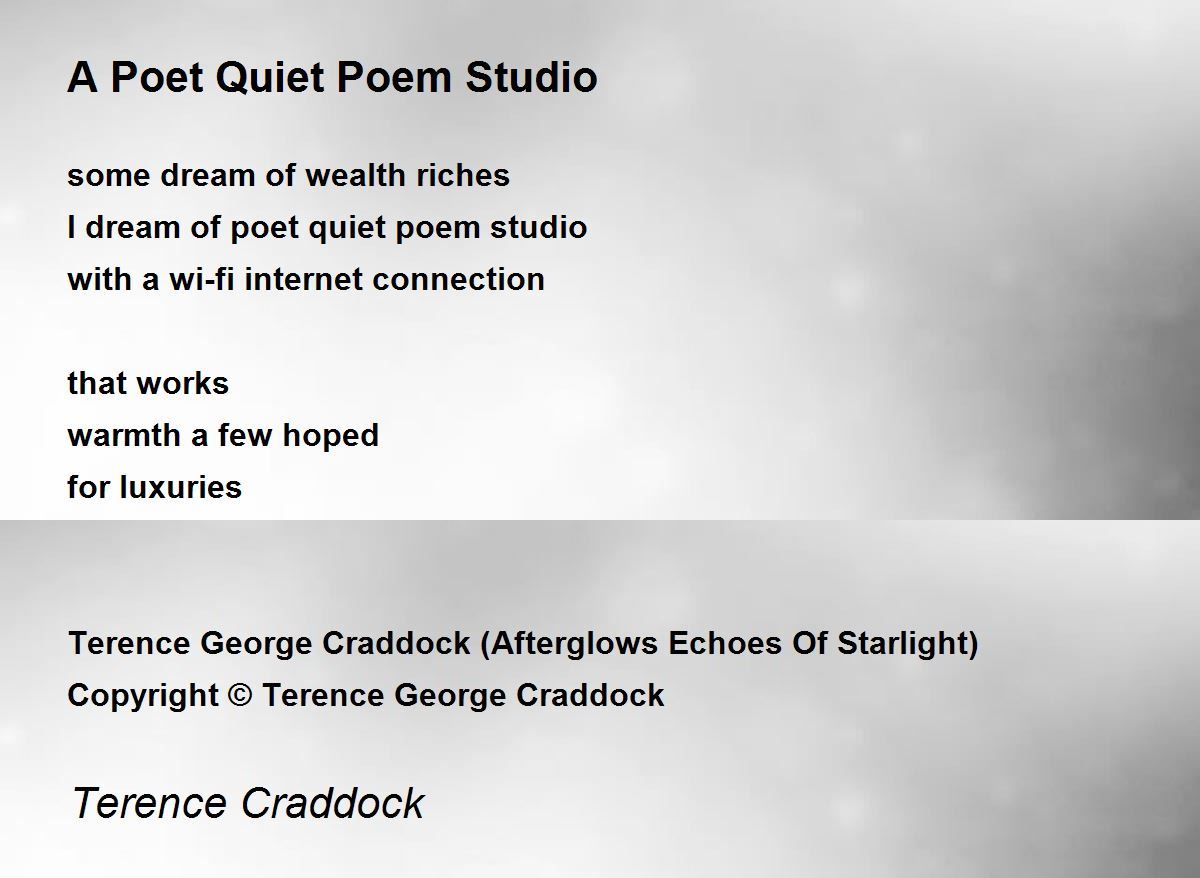 A Poet Quiet Poem Studio

some dream of wealth riches
I dream of poet quiet poem studio
with a wi-fi internet connection

that works
warmth a few hoped
for luxuries

Terence George Craddock (Afterglows Echoes Of Starlight)
Copyright © Terence George Craddock

Terence Craddock